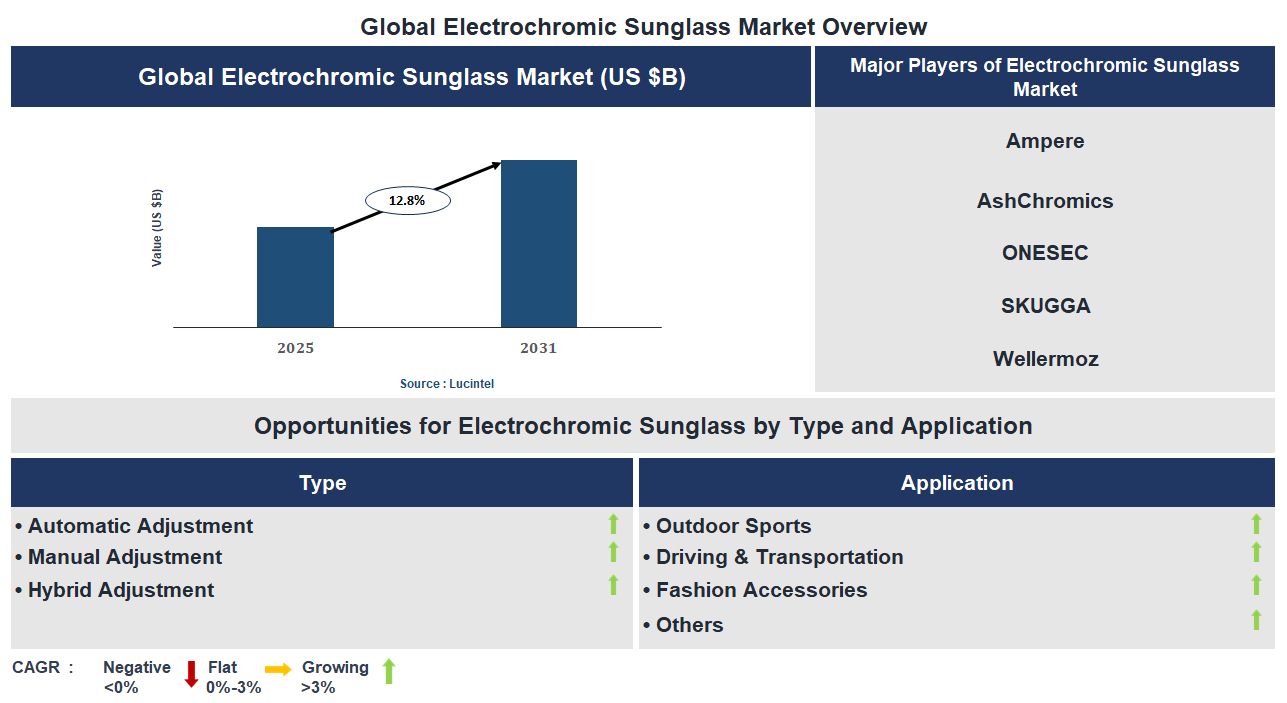 Global Electrochromic Sunglass Market Overview

Global Electrochromic Sunglass Market (US $B)

Value (US $B)

12.8%

2025

2031

Source : Lucintel

Major Players of Electrochromic Sunglass Market

Ampere

AshChromics

ONESEC

SKUGGA

Wellermoz

Opportunities for Electrochromic Sunglass by Type and Application

Type

• Automatic Adjustment
• Manual Adjustment
• Hybrid Adjustment

Application

• Outdoor Sports
• Driving & Transportation
• Fashion Accessories
• Others

CAGR : Negative <0% Flat 0%-3% Growing >3%